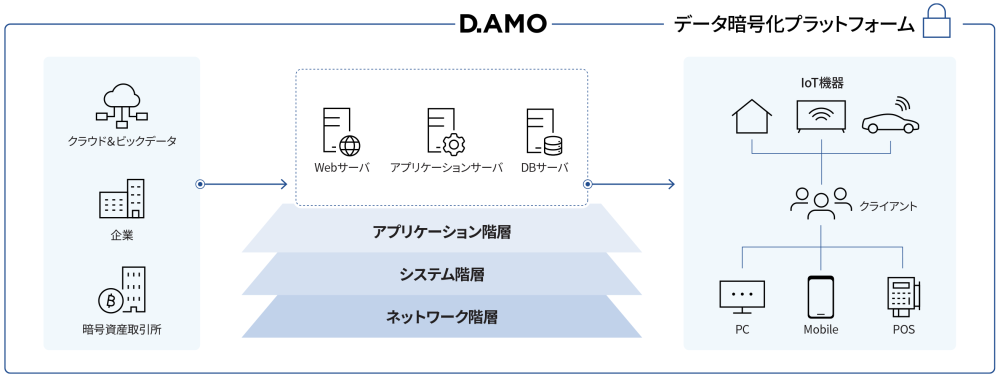 D.AMO データ暗号化プラットフォーム

クラウド&ビックデータ

企業

暗号資産取引所

Webサーバ

アプリケーションサーバ

DBサーバ

アプリケーション階層

システム階層

ネットワーク階層

IoT機器

クライアント

PC

Mobile

POS